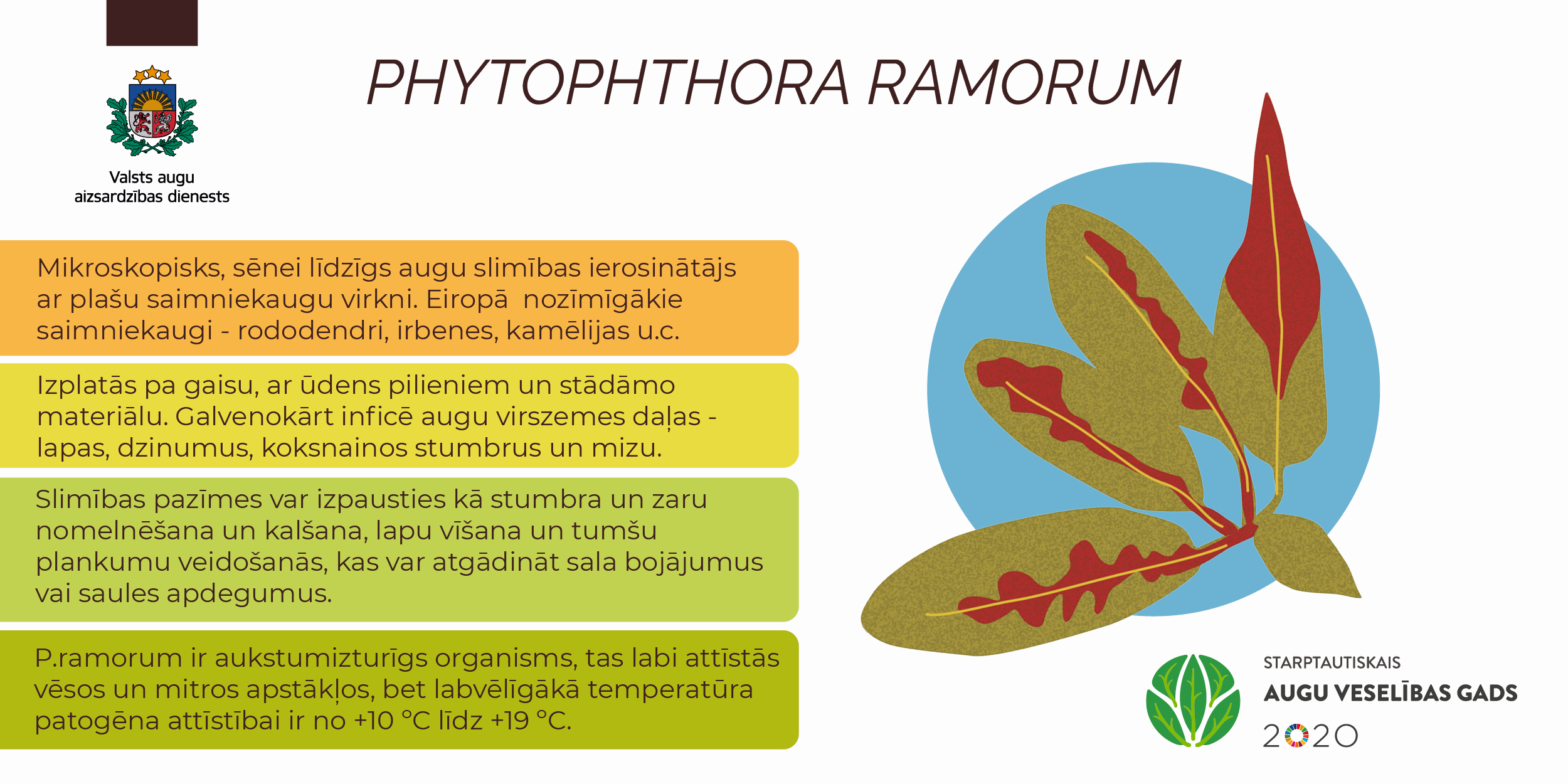 Valsts augu aizsardzības dienests

PHYTOPHTHORA RAMORUM

Mikroskopisks, sēnei līdzīgs augu slimības ierosinātājs ar plašu saimniekaugu virkni. Eiropā nozīmīgākie saimniekaugi - rododendri, irbenes, kamēlijas u.c.

Izplatās pa gaisu, ar ūdens pilieniem un stādāmo materiālu. Galvenokārt inficē augu virszemes daļas - lapas, dzinumus, koksnainos stumbrus un mizu.

Slimības pazīmes var izpausties kā stumbra un zaru nomelnēšana un kalšana, lapu vīšana un tumšu plankumu veidošanās, kas var atgādināt sala bojājumus vai saules apdegumus.

P.ramorum ir aukstumizturīgs organisms, tas labi attīstās vēsos un mitros apstākļos, bet labvēlīgākā temperatūra patogēna attīstībai ir no +10 °C līdz +19 °C.

STARPTAUTISKAIS
AUGU VESELĪBAS GADS
2020